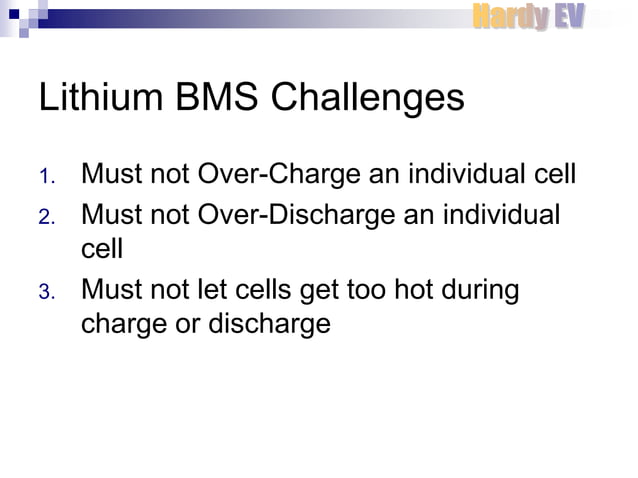 Hardy EV

Lithium BMS Challenges

1. Must not Over-Charge an individual cell
2. Must not Over-Discharge an individual cell
3. Must not let cells get too hot during charge or discharge